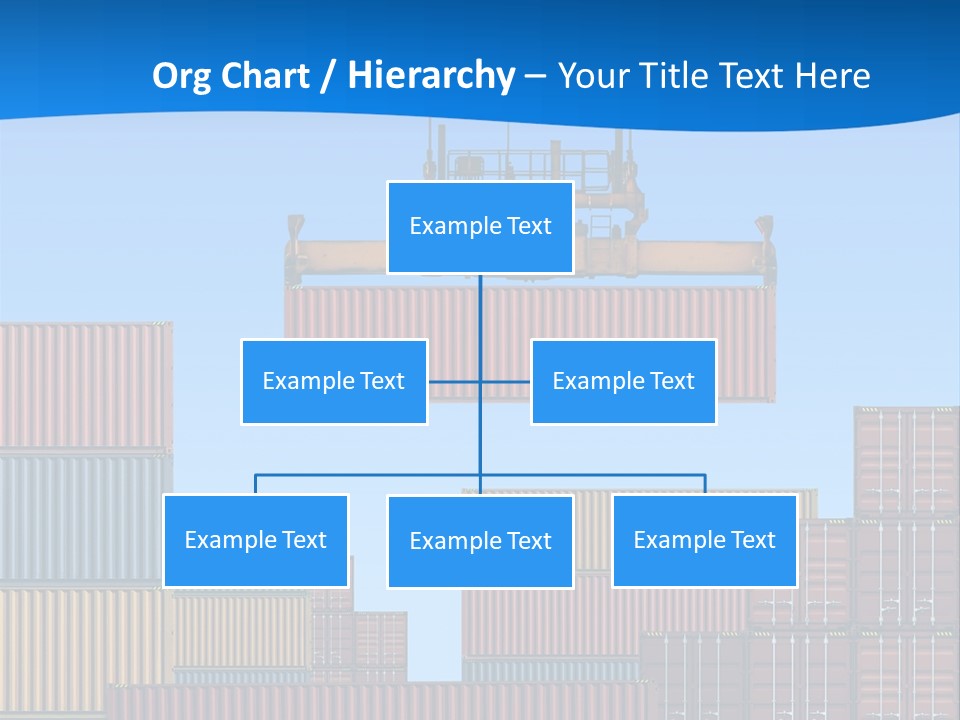 Org Chart / Hierarchy – Your Title Text Here

Example Text

Example Text

Example Text

Example Text

Example Text

Example Text